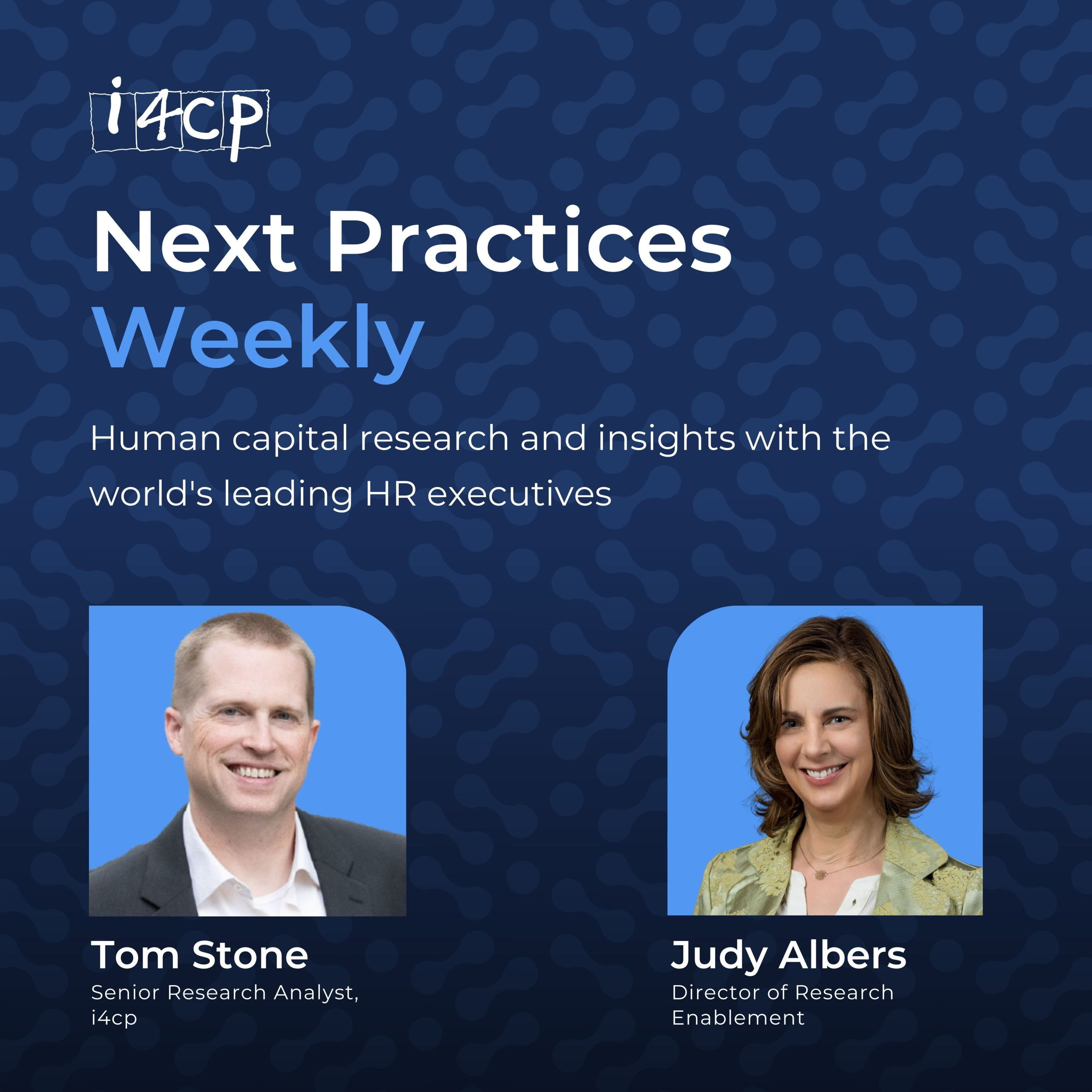 i4cp

Next Practices Weekly

Human capital research and insights with the world's leading HR executives

Tom Stone
Senior Research Analyst, i4cp

Judy Albers
Director of Research Enablement